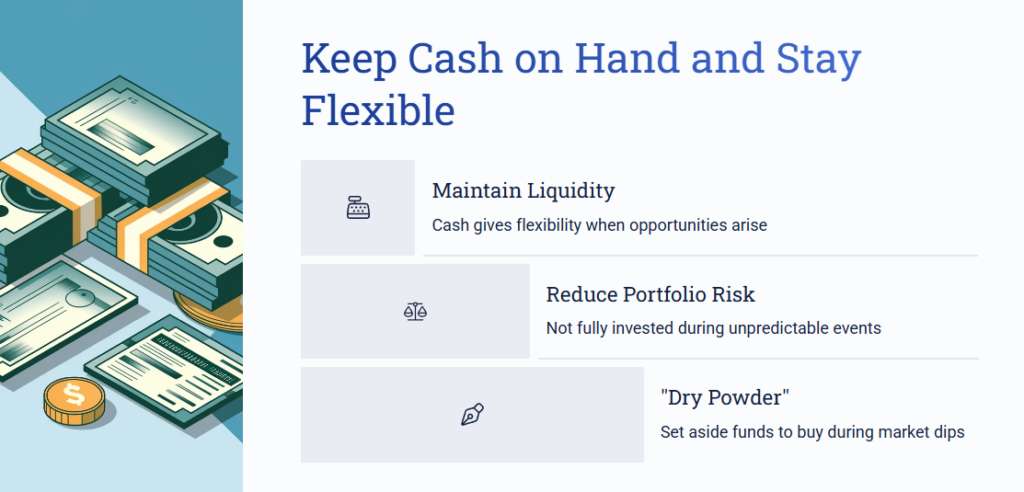 Keep Cash on Hand and Stay Flexible

Maintain Liquidity

Cash gives flexibility when opportunities arise

Reduce Portfolio Risk

Not fully invested during unpredictable events

"Dry Powder"

Set aside funds to buy during market dips